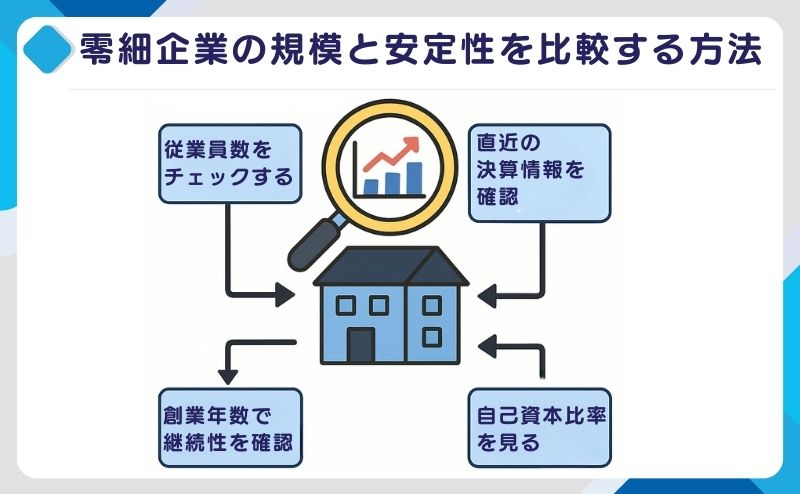 零細企業の規模と安定性を比較する方法

従業員数をチェックする

直近の決算情報を確認

創業年数で継続性を確認

自己資本比率を見る